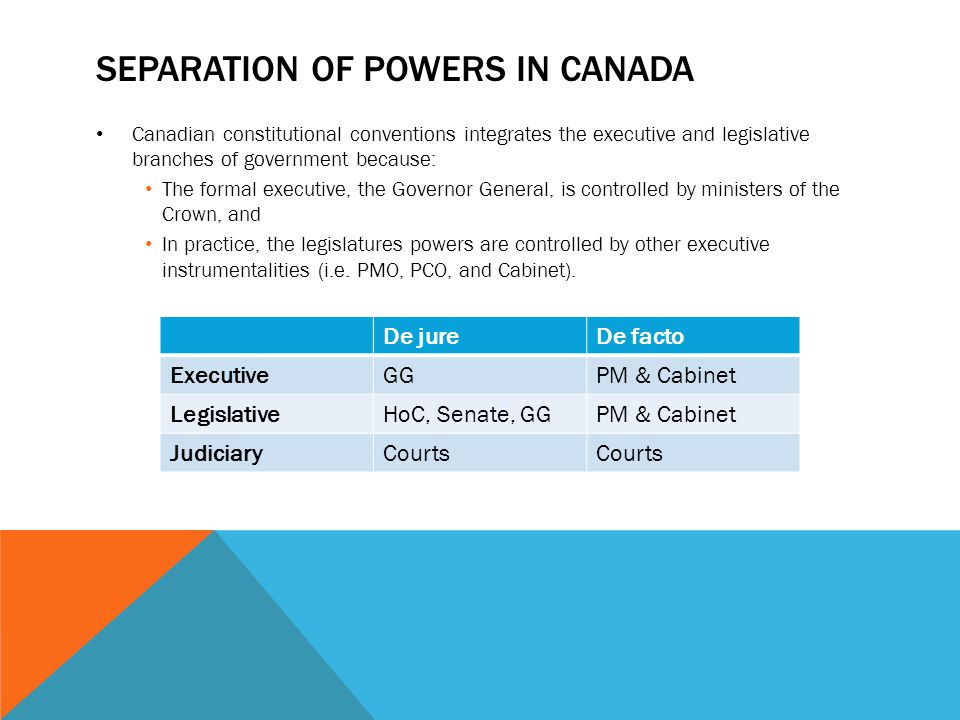 SEPARATION OF POWERS IN CANADA

• Canadian constitutional conventions integrates the executive and legislative branches of government because:
  • The formal executive, the Governor General, is controlled by ministers of the Crown, and
  • In practice, the legislatures powers are controlled by other executive instrumentalities (i.e. PMO, PCO, and Cabinet).

| | De jure | De facto |
|---|---|---|
| Executive | GG | PM & Cabinet |
| Legislative | HoC, Senate, GG | PM & Cabinet |
| Judiciary | Courts | Courts |